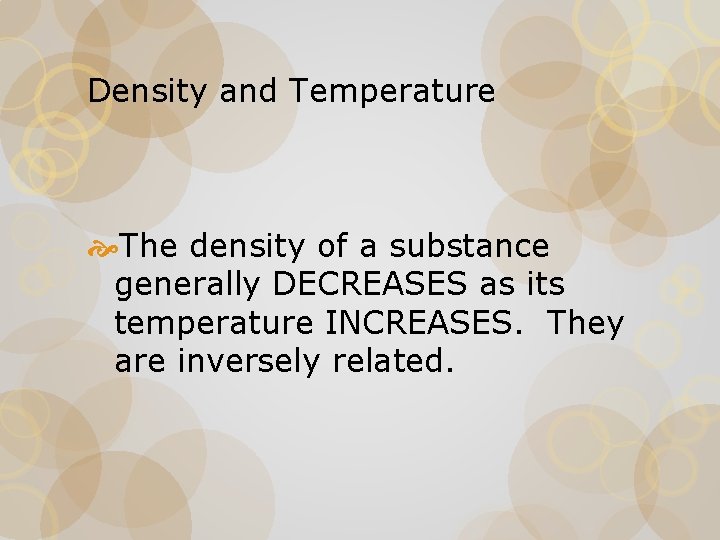 Density and Temperature

The density of a substance generally DECREASES as its temperature INCREASES.  They are inversely related.